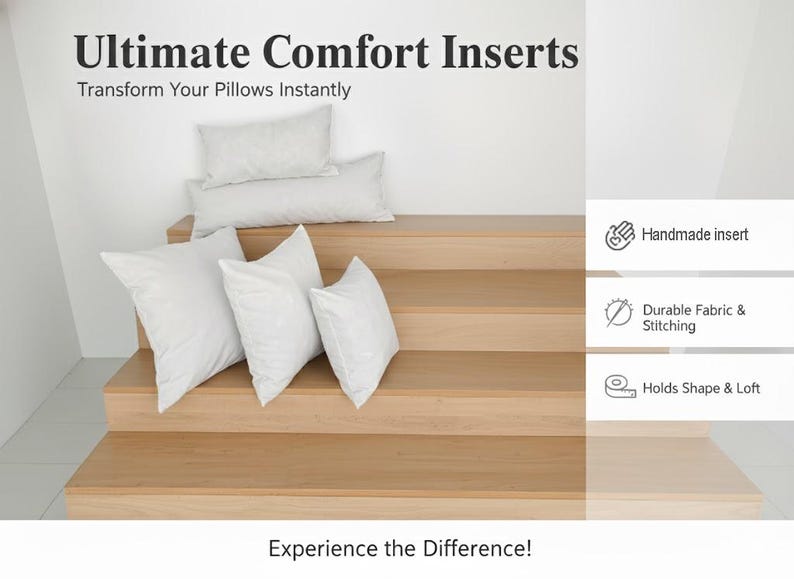 Ultimate Comfort Inserts
Transform Your Pillows Instantly

Handmade insert

Durable Fabric & Stitching

Holds Shape & Loft

Experience the Difference!